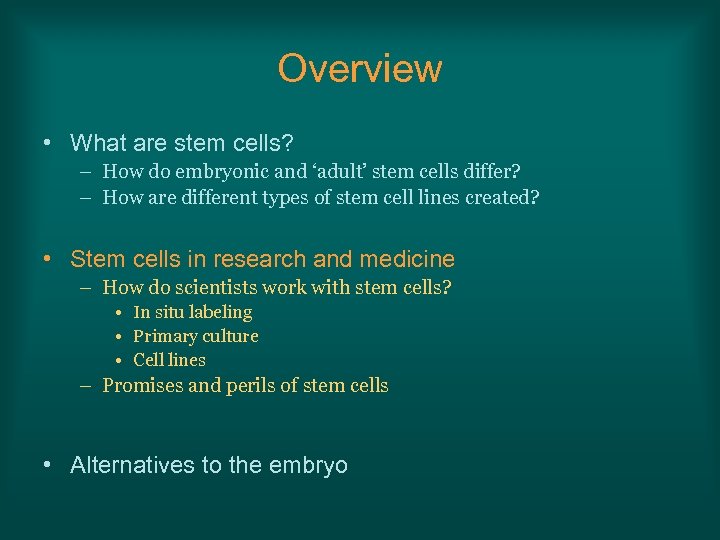 Overview

• What are stem cells?
– How do embryonic and ‘adult’ stem cells differ?
– How are different types of stem cell lines created?

• Stem cells in research and medicine
– How do scientists work with stem cells?
• In situ labeling
• Primary culture
• Cell lines
– Promises and perils of stem cells

• Alternatives to the embryo